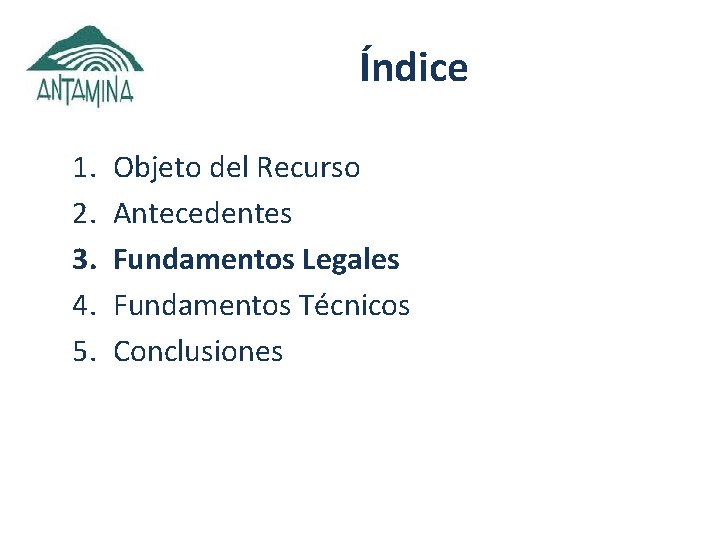 ANTAMINA

Índice

1. Objeto del Recurso
2. Antecedentes
3. Fundamentos Legales
4. Fundamentos Técnicos
5. Conclusiones